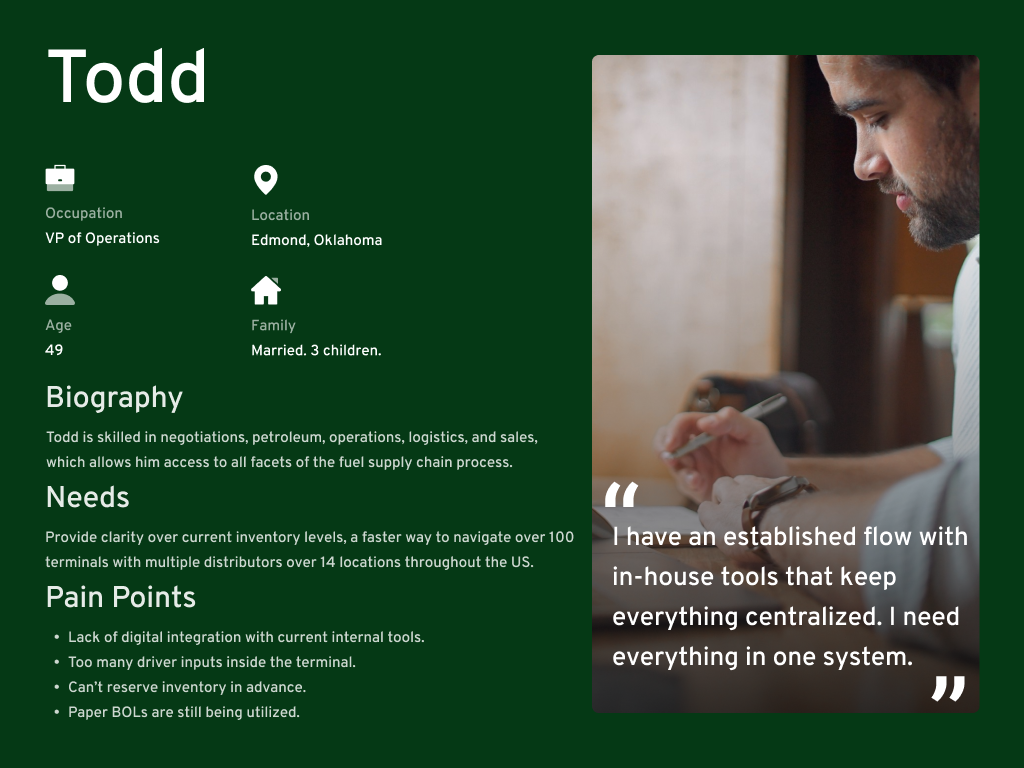 Todd

Occupation
VP of Operations

Location
Edmond, Oklahoma

Age
49

Family
Married. 3 children.

Biography
Todd is skilled in negotiations, petroleum, operations, logistics, and sales, which allows him access to all facets of the fuel supply chain process.

Needs
Provide clarity over current inventory levels, a faster way to navigate over 100 terminals with multiple distributors over 14 locations throughout the US.

Pain Points
• Lack of digital integration with current internal tools.
• Too many driver inputs inside the terminal.
• Can't reserve inventory in advance.
• Paper BOLs are still being utilized.

“ I have an established flow with in-house tools that keep everything centralized. I need everything in one system. ”